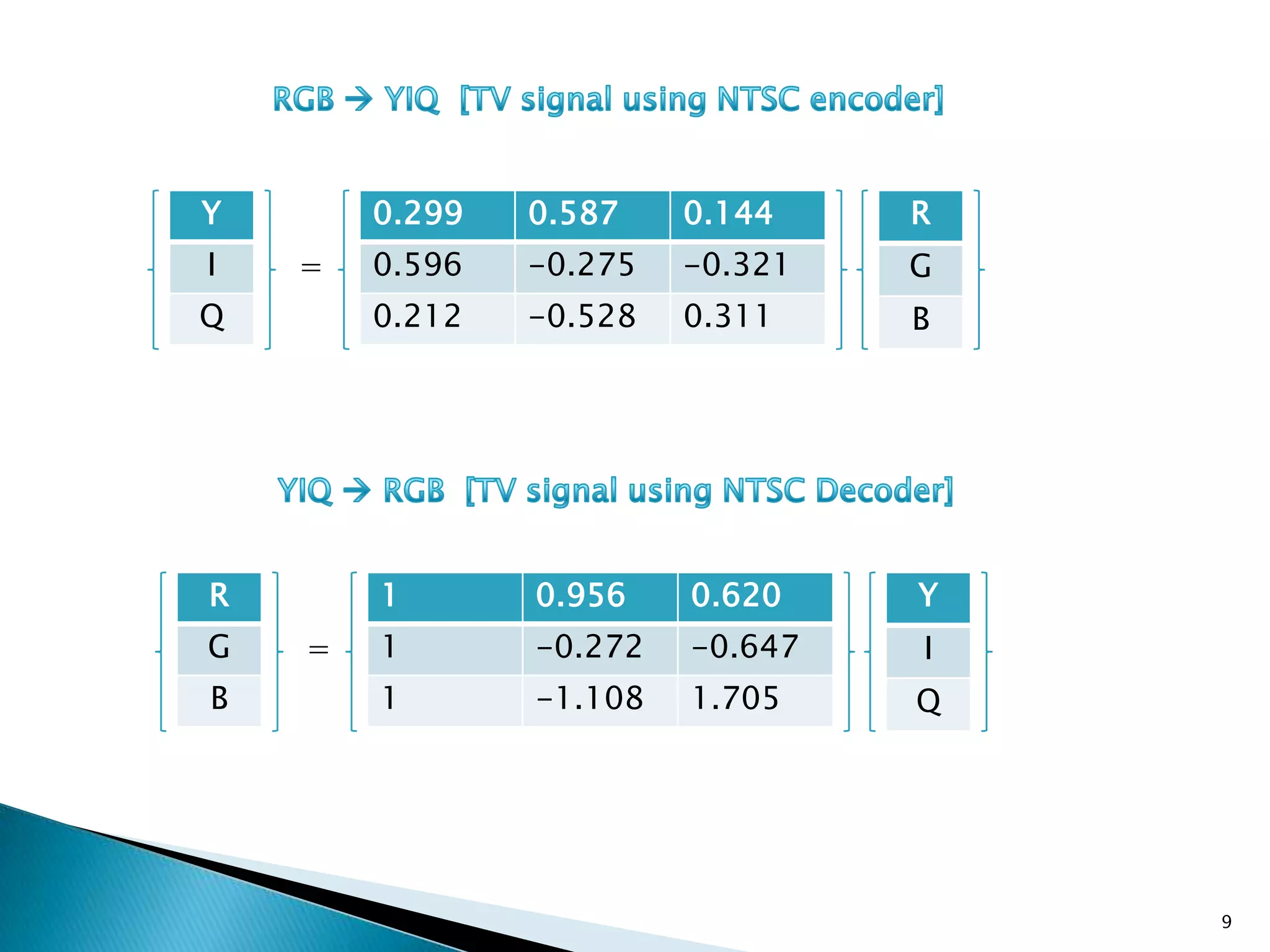 RGB → YIQ [TV signal using NTSC encoder]

$\begin{bmatrix} Y \\ I \\ Q \end{bmatrix} = \begin{bmatrix} 0.299 & 0.587 & 0.144 \\ 0.596 & -0.275 & -0.321 \\ 0.212 & -0.528 & 0.311 \end{bmatrix} \begin{bmatrix} R \\ G \\ B \end{bmatrix}$

YIQ → RGB [TV signal using NTSC Decoder]

$\begin{bmatrix} R \\ G \\ B \end{bmatrix} = \begin{bmatrix} 1 & 0.956 & 0.620 \\ 1 & -0.272 & -0.647 \\ 1 & -1.108 & 1.705 \end{bmatrix} \begin{bmatrix} Y \\ I \\ Q \end{bmatrix}$

9